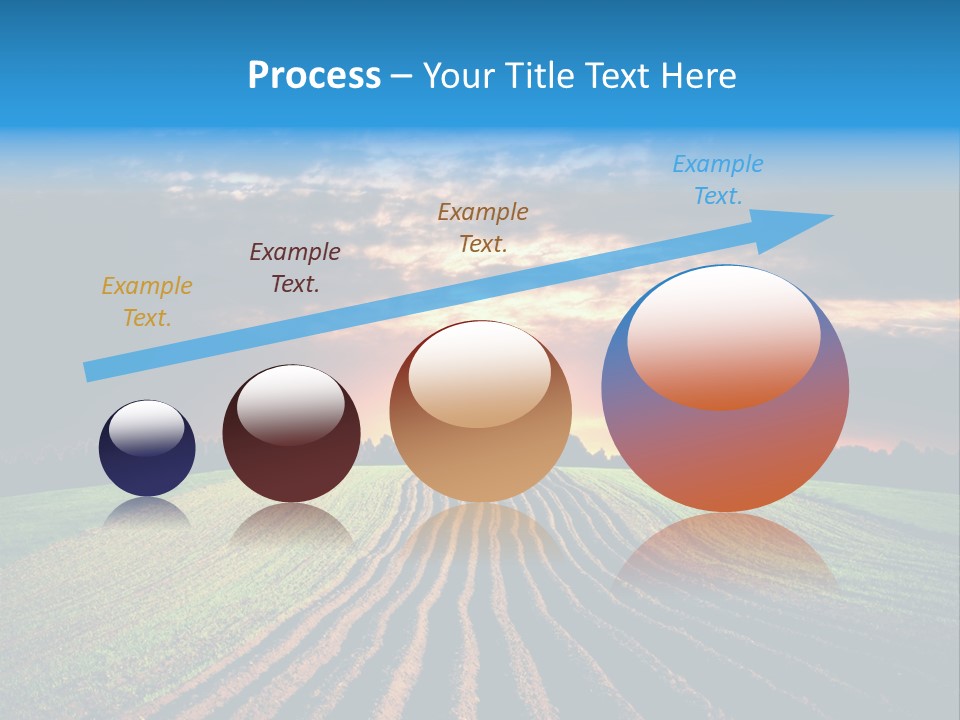 Process – Your Title Text Here

Example Text.

Example Text.

Example Text.

Example Text.